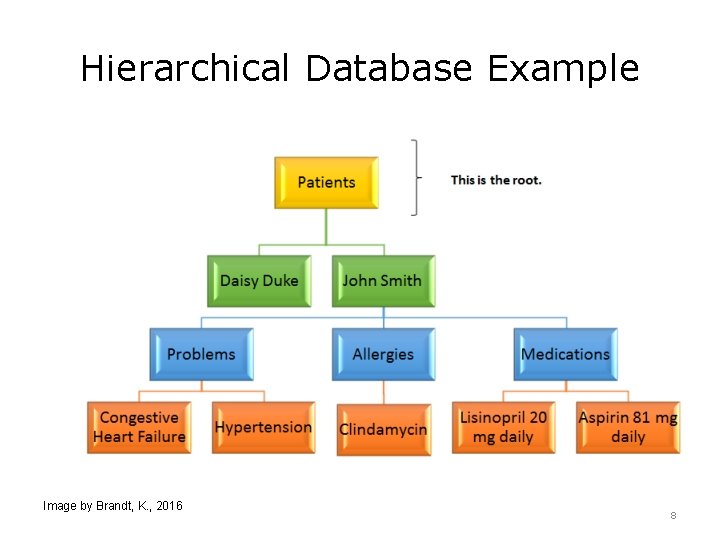 Hierarchical Database Example

Patients

This is the root.

Daisy Duke

John Smith

Problems

Allergies

Medications

Congestive Heart Failure

Hypertension

Clindamycin

Lisinopril 20 mg daily

Aspirin 81 mg daily

Image by Brandt, K., 2016

8